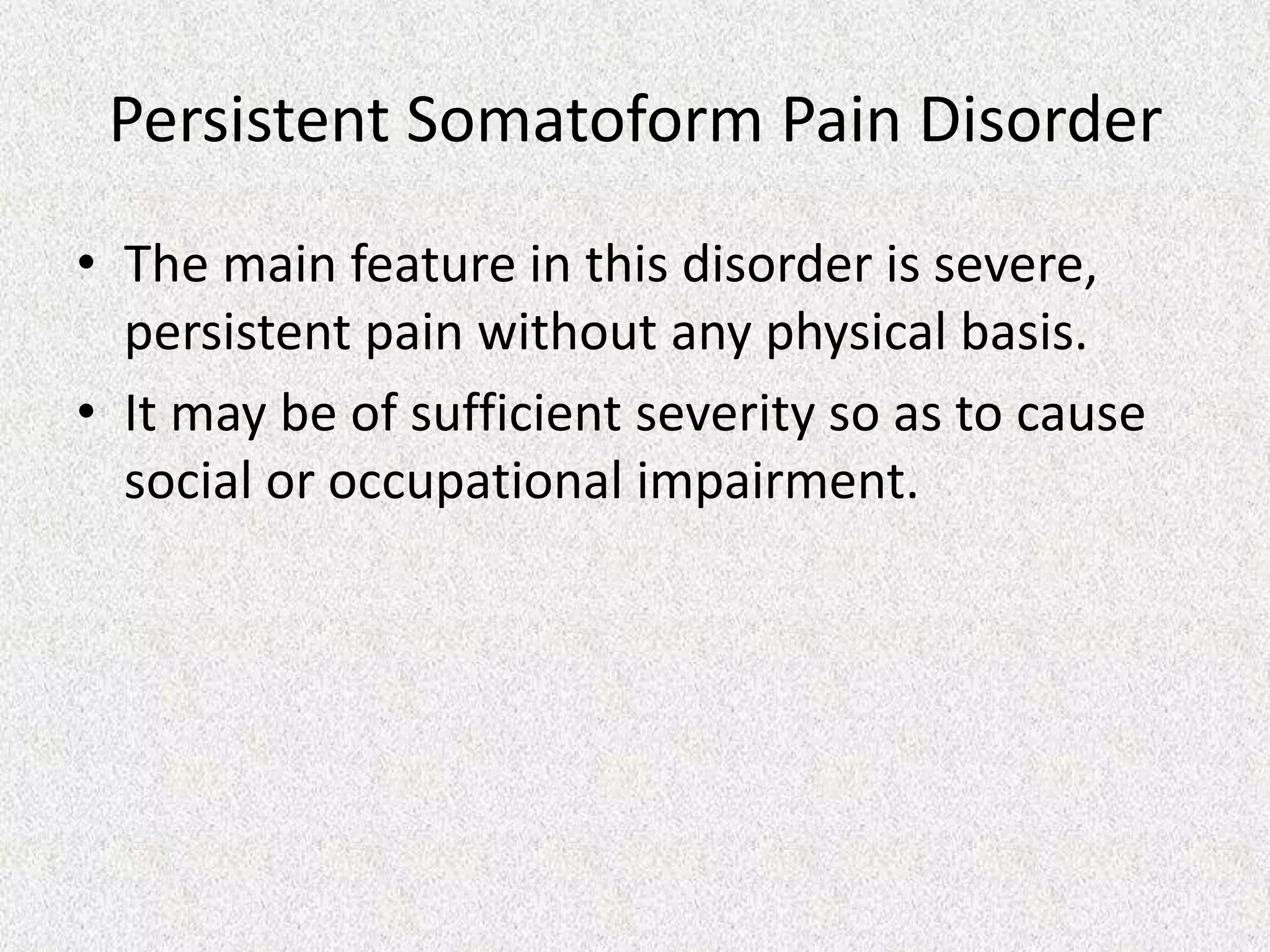 Persistent Somatoform Pain Disorder

• The main feature in this disorder is severe, persistent pain without any physical basis.

• It may be of sufficient severity so as to cause social or occupational impairment.